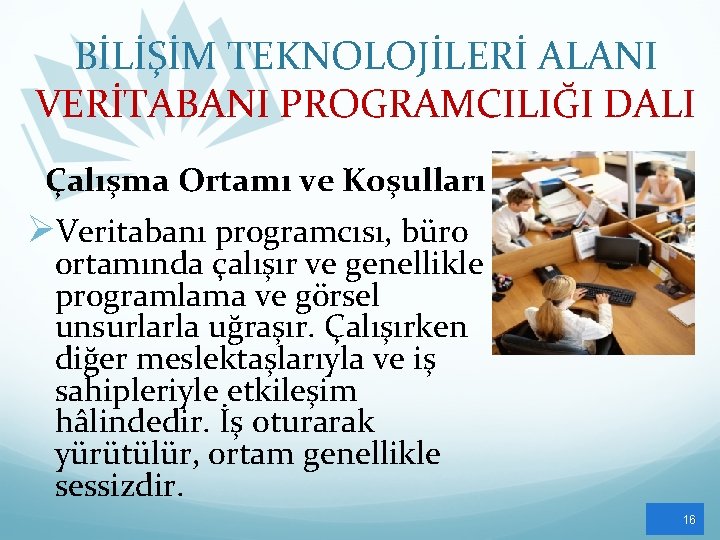 BİLİŞİM TEKNOLOJİLERİ ALANI
VERİTABANI PROGRAMCILIĞI DALI

Çalışma Ortamı ve Koşulları

➢Veritabanı programcısı, büro ortamında çalışır ve genellikle programlama ve görsel unsurlarla uğraşır. Çalışırken diğer meslektaşlarıyla ve iş sahipleriyle etkileşim hâlindedir. İş oturarak yürütülür, ortam genellikle sessizdir.

16